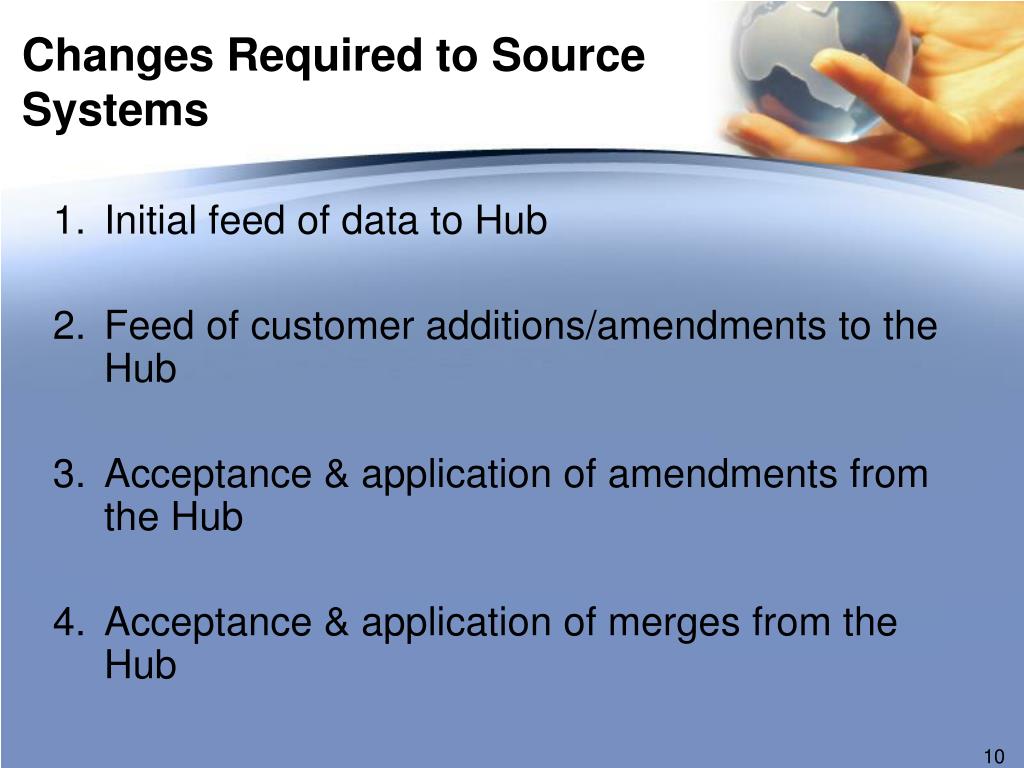 Changes Required to Source Systems

1. Initial feed of data to Hub

2. Feed of customer additions/amendments to the Hub

3. Acceptance & application of amendments from the Hub

4. Acceptance & application of merges from the Hub

10